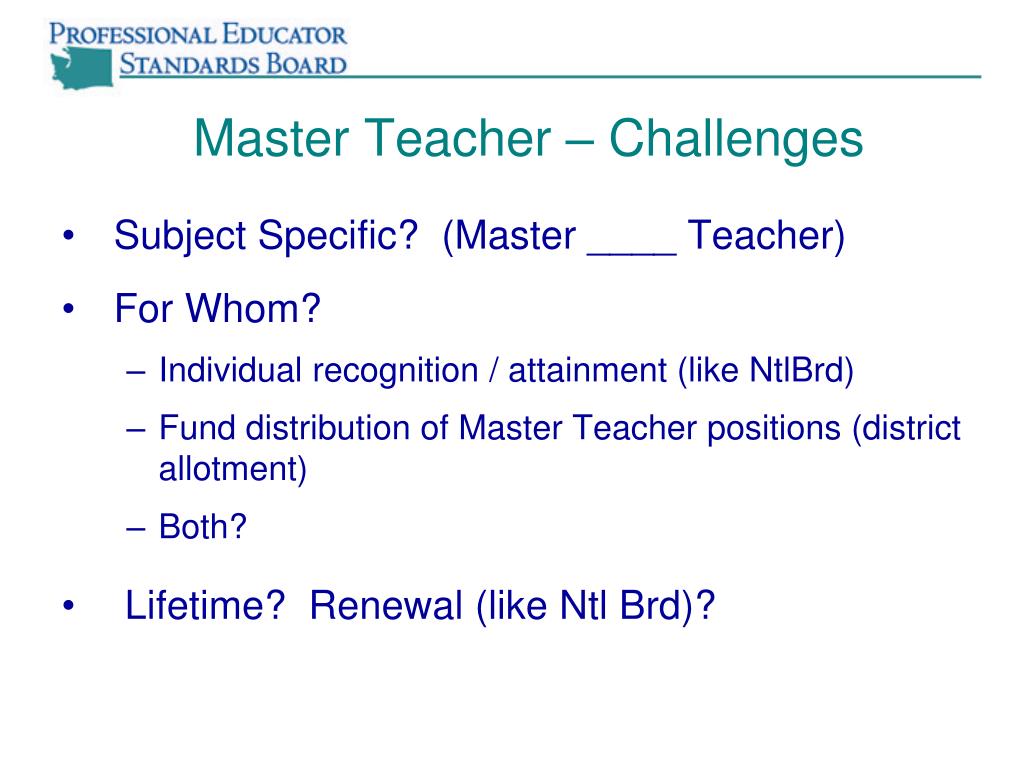 PROFESSIONAL EDUCATOR
STANDARDS BOARD

Master Teacher – Challenges

• Subject Specific? (Master ____ Teacher)

• For Whom?
– Individual recognition / attainment (like NtlBrd)
– Fund distribution of Master Teacher positions (district allotment)
– Both?

• Lifetime? Renewal (like Ntl Brd)?